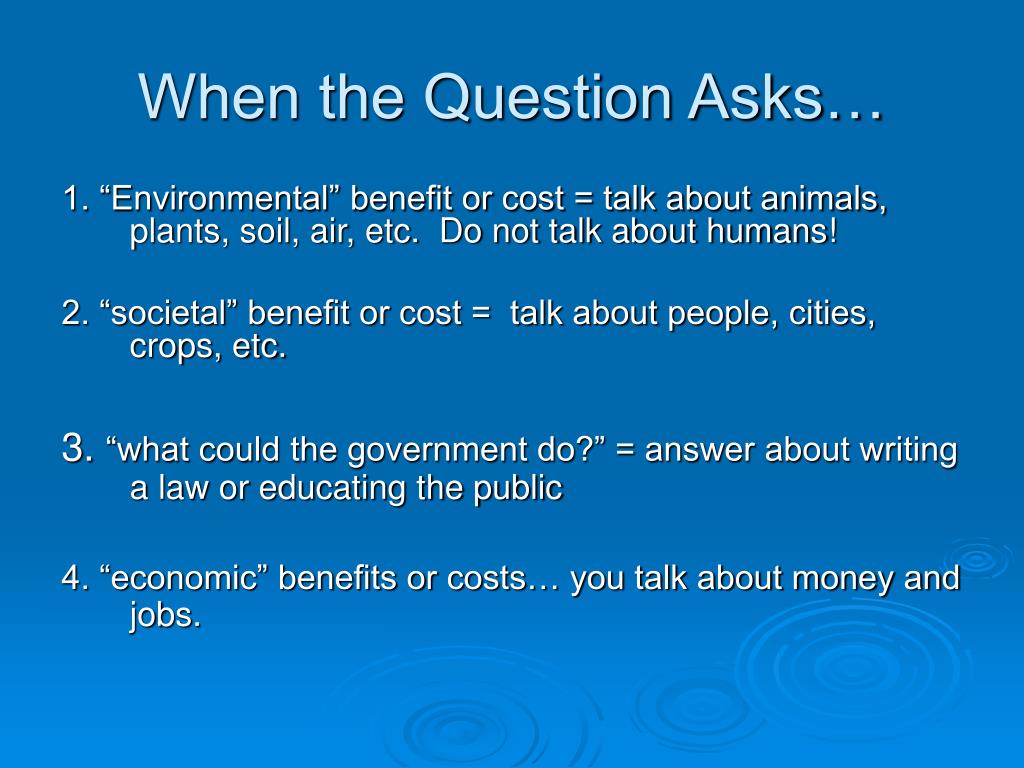 When the Question Asks…

1. “Environmental” benefit or cost = talk about animals, plants, soil, air, etc.  Do not talk about humans!

2. “societal” benefit or cost =  talk about people, cities, crops, etc.

3. “what could the government do?” = answer about writing a law or educating the public

4. “economic” benefits or costs… you talk about money and jobs.